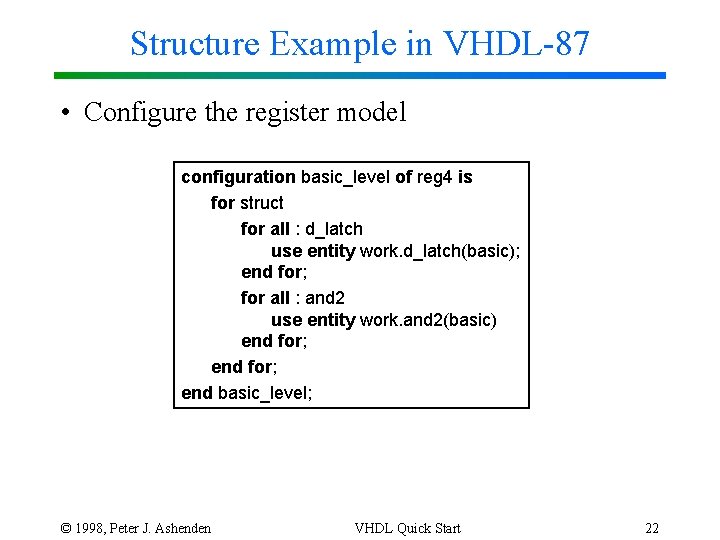 Structure Example in VHDL-87

• Configure the register model

configuration basic_level of reg4 is
for struct
for all : d_latch
use entity work.d_latch(basic);
end for;
for all : and2
use entity work.and2(basic)
end for;
end for;
end basic_level;

© 1998, Peter J. Ashenden

VHDL Quick Start

22